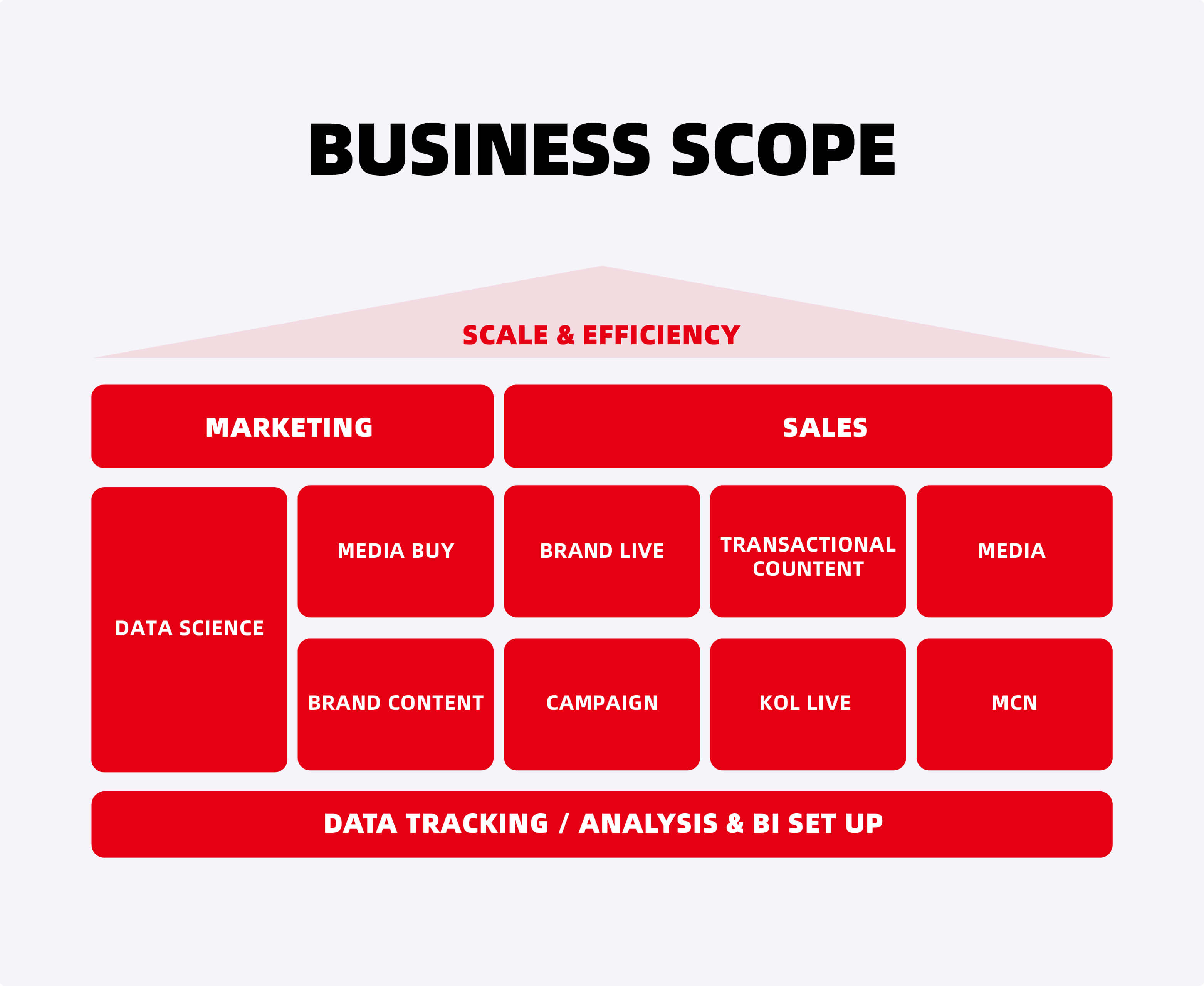 BUSINESS SCOPE

SCALE & EFFICIENCY

MARKETING

SALES

DATA SCIENCE

MEDIA BUY

BRAND LIVE

TRANSACTIONAL COUNTENT

MEDIA

BRAND CONTENT

CAMPAIGN

KOL LIVE

MCN

DATA TRACKING / ANALYSIS & BI SET UP